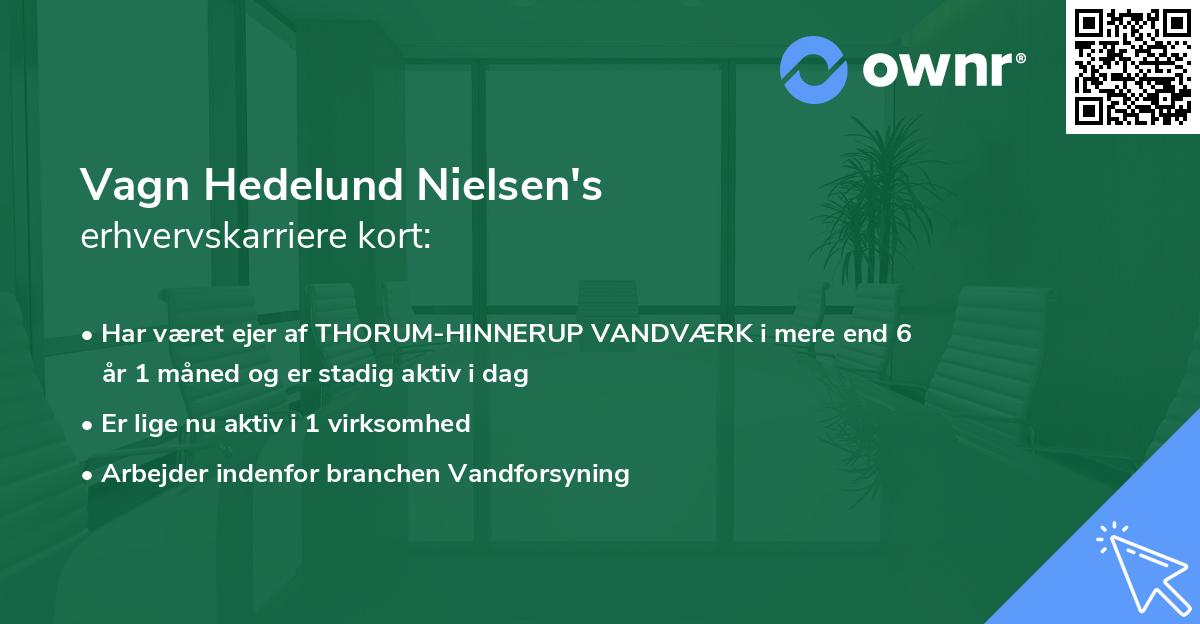 ownr®

Vagn Hedelund Nielsen's
erhvervskarriere kort:

• Har været ejer af THORUM-HINNERUP VANDVÆRK i mere end 6 år 1 måned og er stadig aktiv i dag
• Er lige nu aktiv i 1 virksomhed
• Arbejder indenfor branchen Vandforsyning